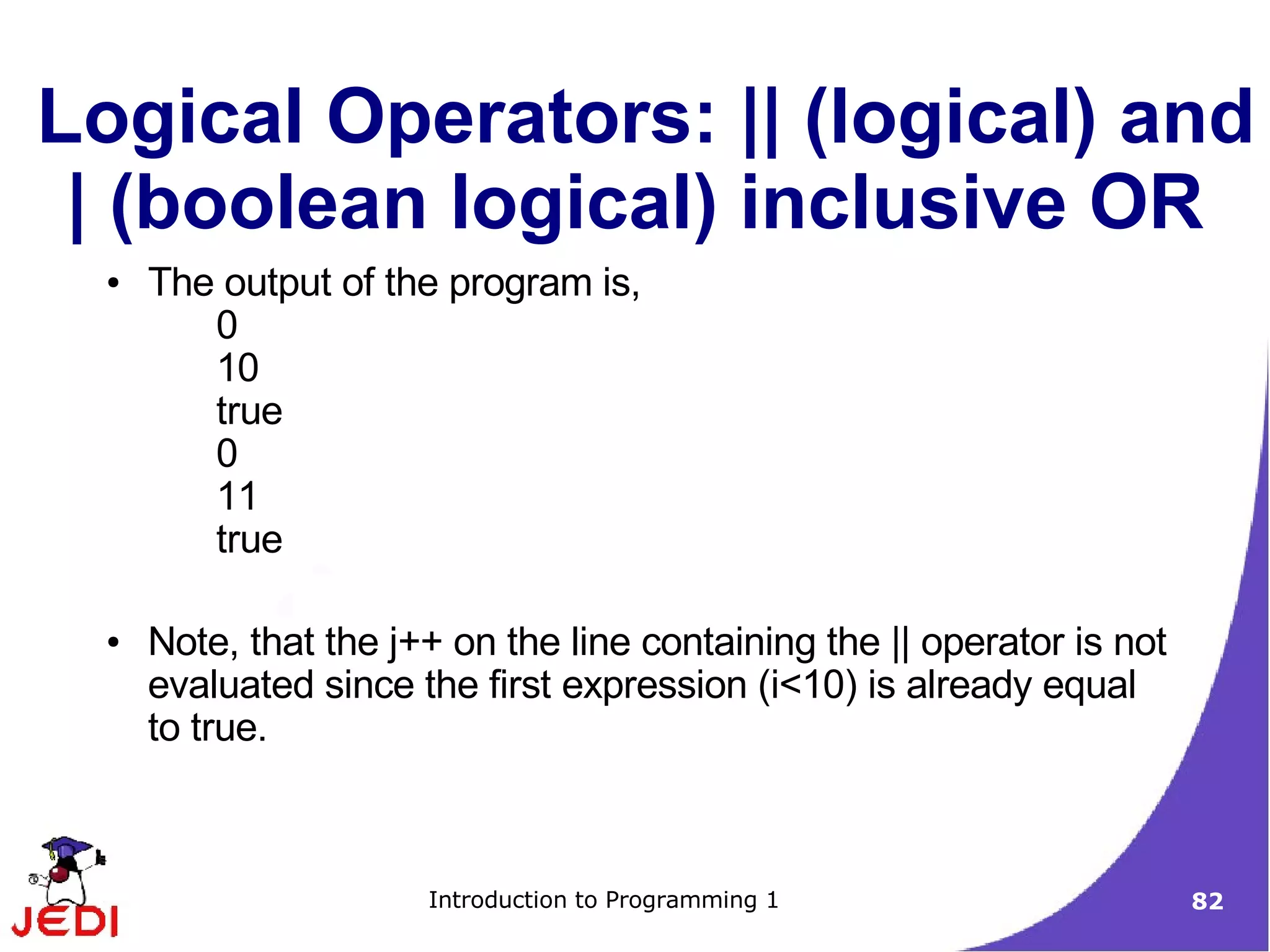 Logical Operators: || (logical) and | (boolean logical) inclusive OR

• The output of the program is,
0
10
true
0
11
true

• Note, that the j++ on the line containing the || operator is not evaluated since the first expression (i<10) is already equal to true.

JEDI

Introduction to Programming 1

82